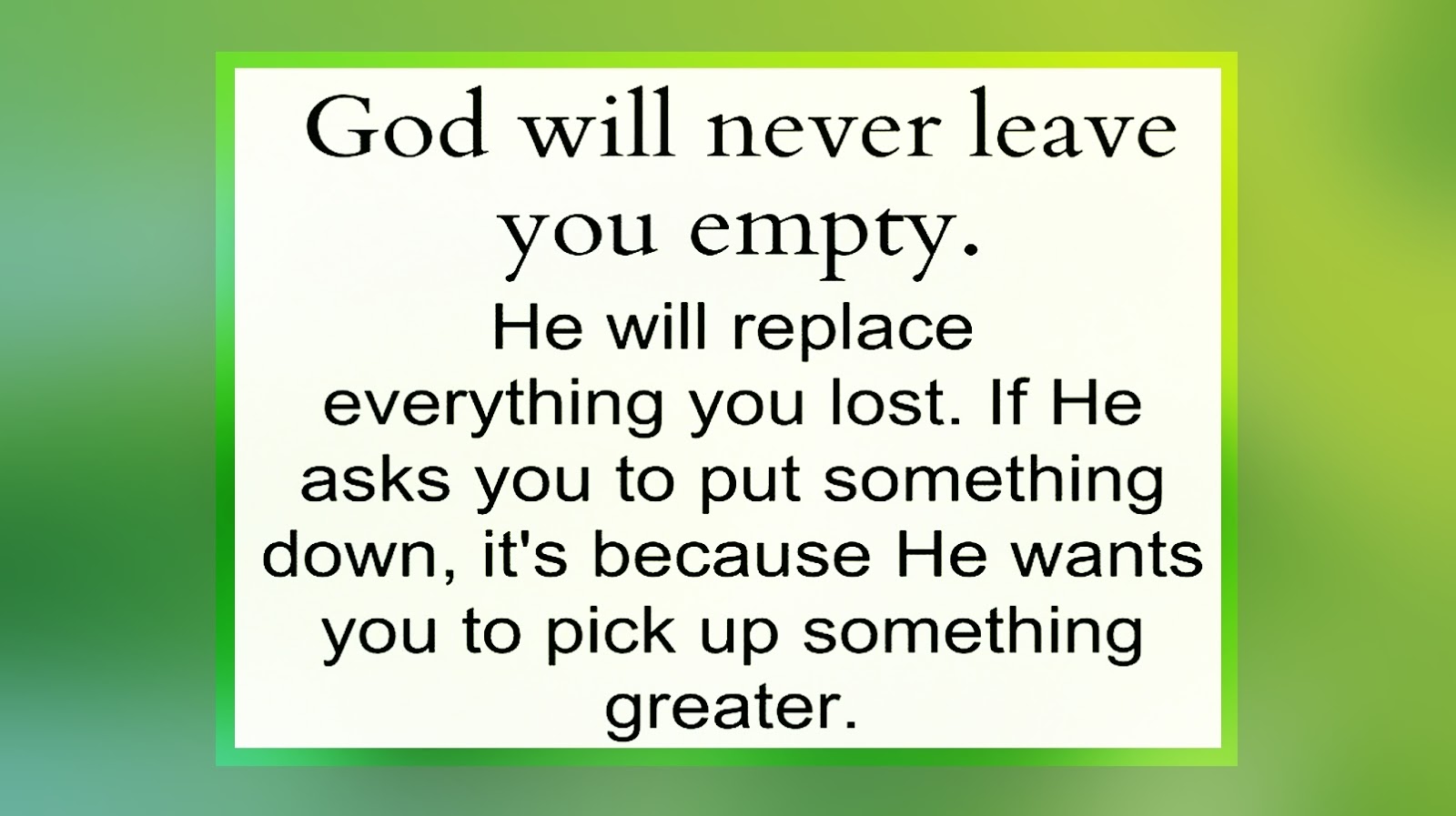 God will never leave you empty.

He will replace everything you lost. If He asks you to put something down, it's because He wants you to pick up something greater.